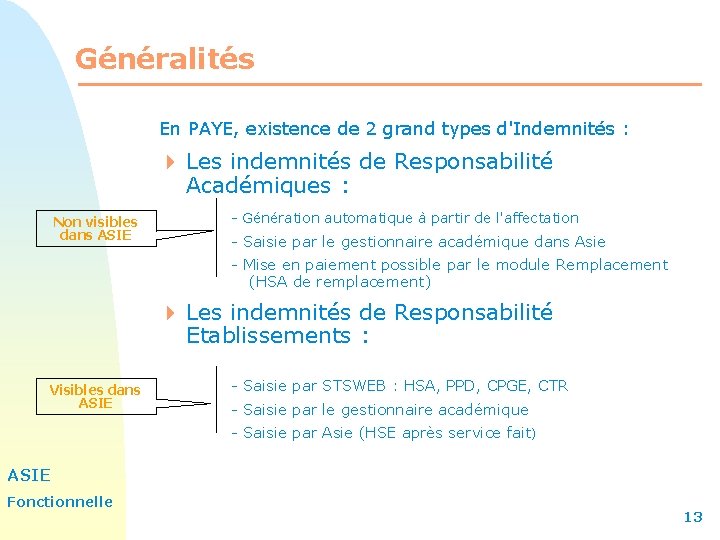 Généralités

En PAYE, existence de 2 grand types d'Indemnités :

Les indemnités de Responsabilité Académiques :

Non visibles dans ASIE

- Génération automatique à partir de l'affectation
- Saisie par le gestionnaire académique dans Asie
- Mise en paiement possible par le module Remplacement (HSA de remplacement)

Les indemnités de Responsabilité Etablissements :

Visibles dans ASIE

- Saisie par STSWEB : HSA, PPD, CPGE, CTR
- Saisie par le gestionnaire académique
- Saisie par Asie (HSE après service fait)

ASIE
Fonctionnelle

13